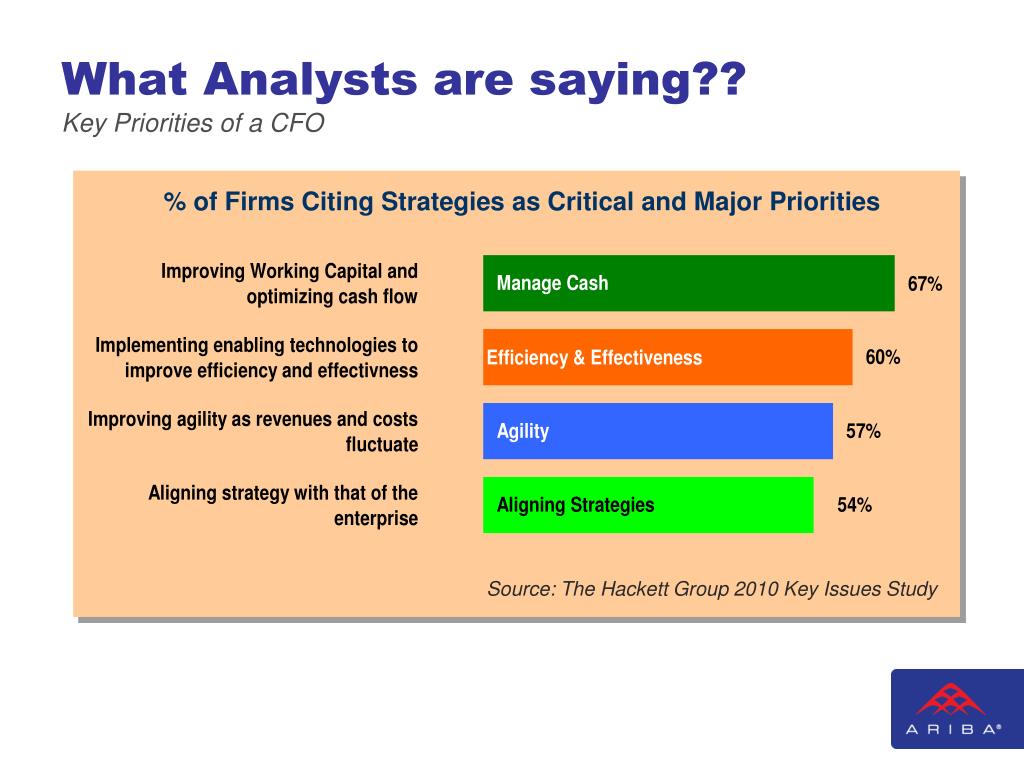 What Analysts are saying??
Key Priorities of a CFO

% of Firms Citing Strategies as Critical and Major Priorities

Improving Working Capital and optimizing cash flow

Manage Cash 67%

Implementing enabling technologies to improve efficiency and effectivness

Efficiency & Effectiveness 60%

Improving agility as revenues and costs fluctuate

Agility 57%

Aligning strategy with that of the enterprise

Aligning Strategies 54%

Source: The Hackett Group 2010 Key Issues Study

ARIBA®